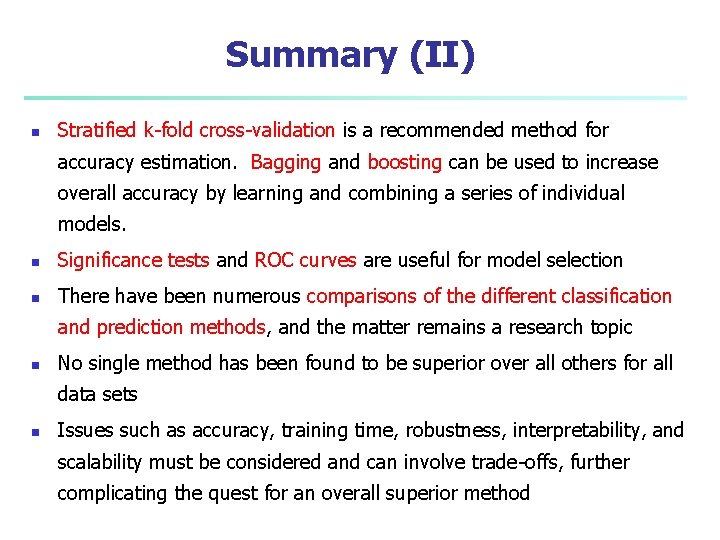 Summary (II)

- Stratified k-fold cross-validation is a recommended method for accuracy estimation. Bagging and boosting can be used to increase overall accuracy by learning and combining a series of individual models.
- Significance tests and ROC curves are useful for model selection
- There have been numerous comparisons of the different classification and prediction methods, and the matter remains a research topic
- No single method has been found to be superior over all others for all data sets
- Issues such as accuracy, training time, robustness, interpretability, and scalability must be considered and can involve trade-offs, further complicating the quest for an overall superior method